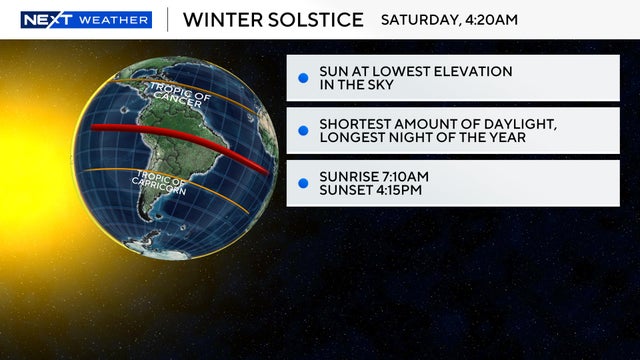 NEXT WEATHER

WINTER SOLSTICE SATURDAY, 4:20AM

TROPIC OF CANCER

TROPIC OF CAPRICORN

SUN AT LOWEST ELEVATION IN THE SKY

SHORTEST AMOUNT OF DAYLIGHT, LONGEST NIGHT OF THE YEAR

SUNRISE 7:10AM
SUNSET 4:15PM